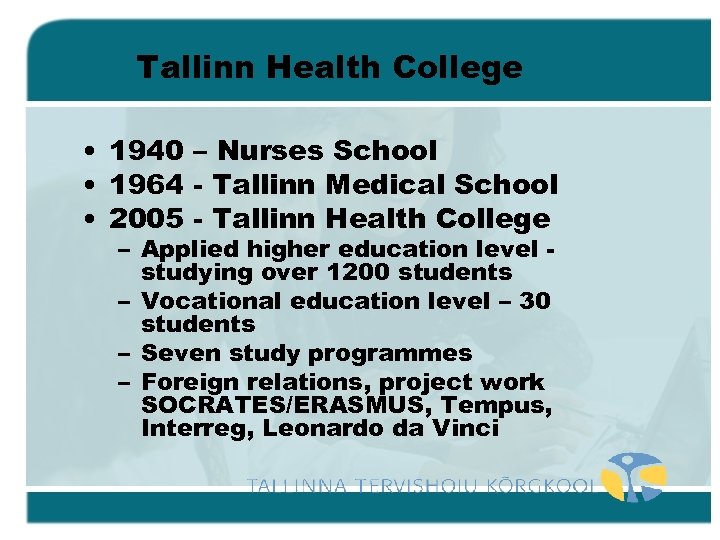 Tallinn Health College

• 1940 – Nurses School
• 1964 - Tallinn Medical School
• 2005 - Tallinn Health College
– Applied higher education level - studying over 1200 students
– Vocational education level – 30 students
– Seven study programmes
– Foreign relations, project work SOCRATES/ERASMUS, Tempus, Interreg, Leonardo da Vinci

TALLINNA TERVISHOIU KÕRGKOOL